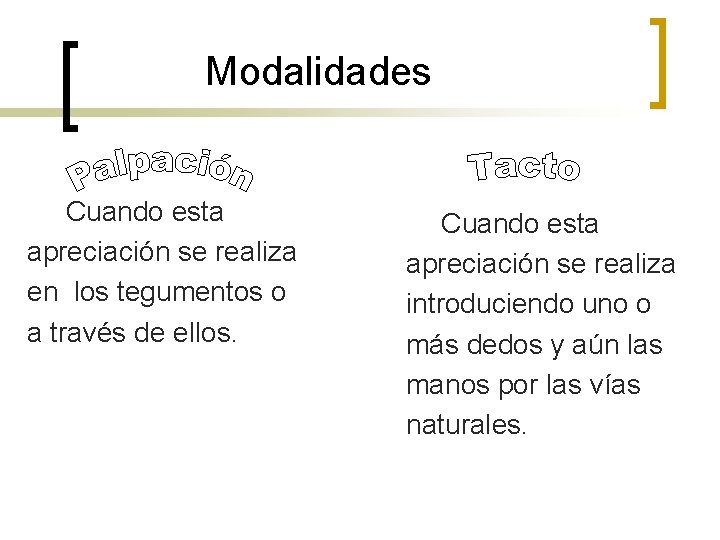 Modalidades

Palpación

Cuando esta apreciación se realiza en los tegumentos o a través de ellos.

Tacto

Cuando esta apreciación se realiza introduciendo uno o más dedos y aún las manos por las vías naturales.